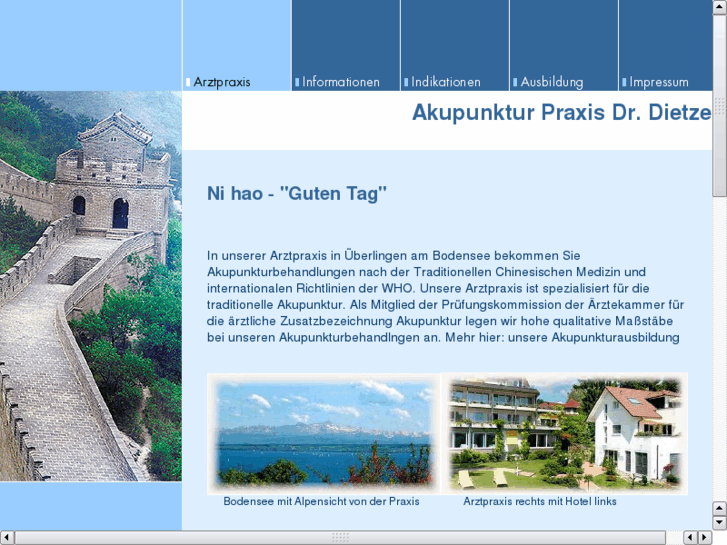 Arztpraxis
Informationen
Indikationen
Ausbildung
Impressum

Akupunktur Praxis Dr. Dietze

Ni hao - "Guten Tag"

In unserer Arztpraxis in Überlingen am Bodensee bekommen Sie Akupunkturbehandlungen nach der Traditionellen Chinesischen Medizin und internationalen Richtlinien der WHO. Unsere Arztpraxis ist spezialisiert für die traditionelle Akupunktur. Als Mitglied der Prüfungskommission der Ärztekammer für die ärztliche Zusatzbezeichnung Akupunktur legen wir hohe qualitative Maßstäbe bei unseren Akupunkturbehandlngen an. Mehr hier: unsere Akupunkturausbildung

Bodensee mit Alpensicht von der Praxis

Arztpraxis rechts mit Hotel links